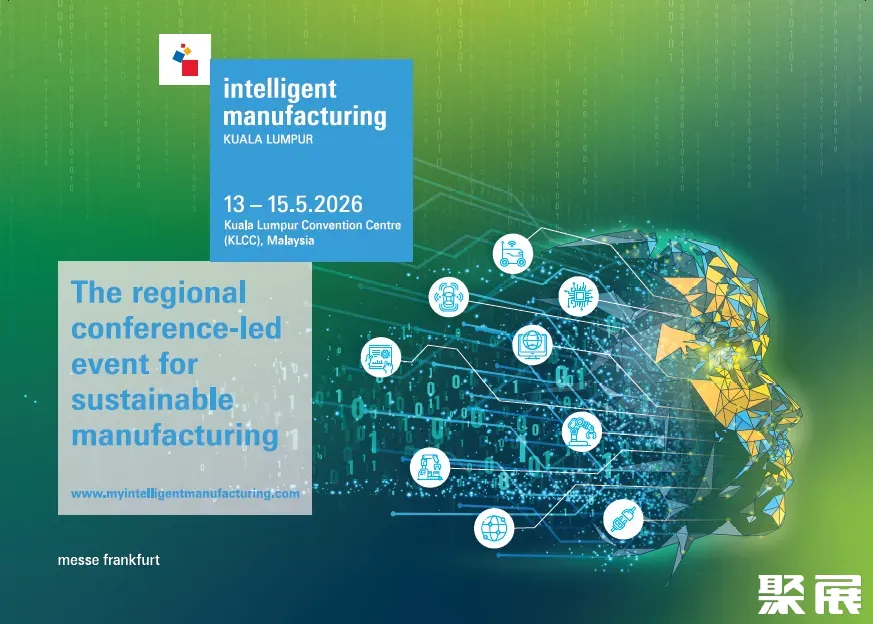 intelligent manufacturing
KUALA LUMPUR

13 – 15.5.2026
Kuala Lumpur Convention Centre (KLCC), Malaysia

The regional conference-led event for sustainable manufacturing

www.myintelligentmanufacturing.com

messe frankfurt

聚展